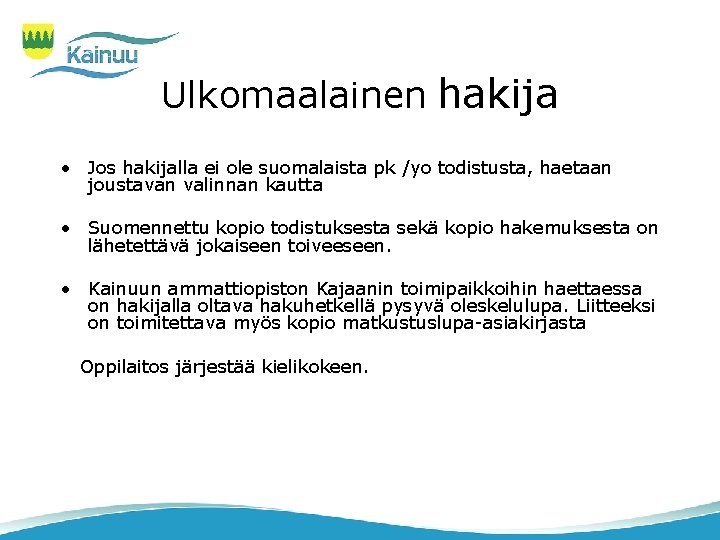 Kainuu

Ulkomaalainen hakija

• Jos hakijalla ei ole suomalaista pk /yo todistusta, haetaan joustavan valinnan kautta

• Suomennettu kopio todistuksesta sekä kopio hakemuksesta on lähetettävä jokaiseen toiveeseen.

• Kainuun ammattiopiston Kajaanin toimipaikkoihin haettaessa on hakijalla oltava hakuhetkellä pysyvä oleskelulupa. Liitteeksi on toimitettava myös kopio matkustuslupa-asiakirjasta

Oppilaitos järjestää kielikokeen.